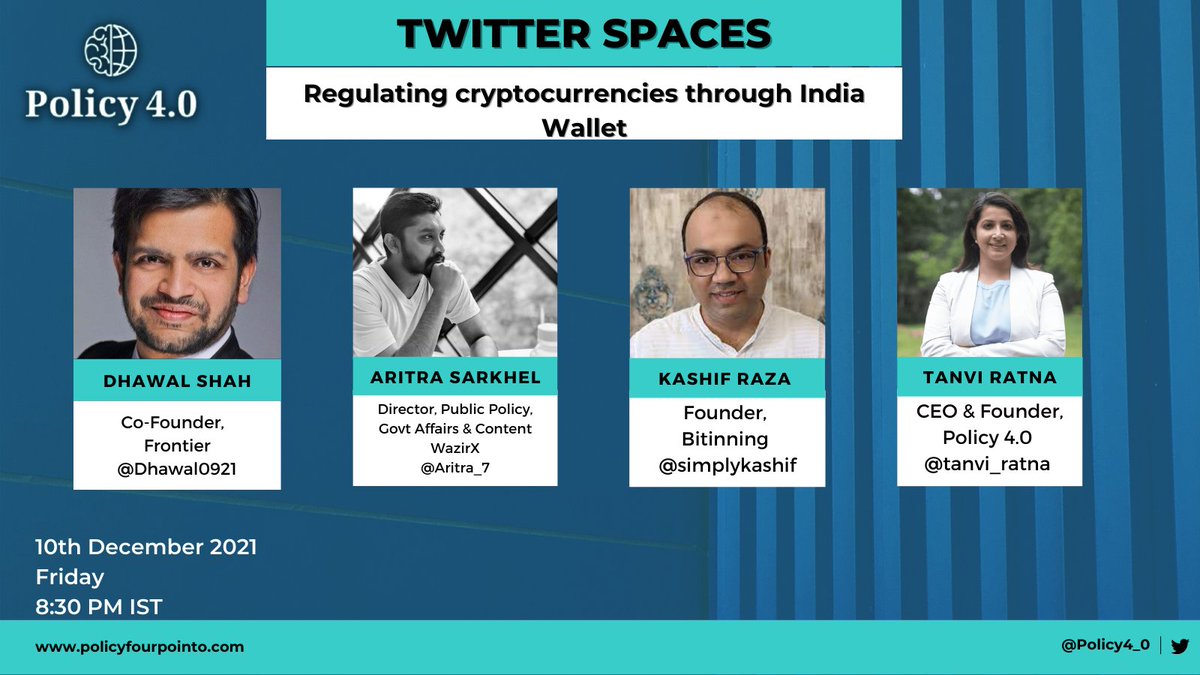 Policy 4.0

TWITTER SPACES

Regulating cryptocurrencies through India Wallet

DHAWAL SHAH
Co-Founder, Frontier
@Dhawal0921

ARITRA SARKHEL
Director, Public Policy, Govt Affairs & Content
WazirX
@Aritra_7

KASHIF RAZA
Founder, Bitinning
@simplykashif

TANVI RATNA
CEO & Founder, Policy 4.0
@tanvi_ratna

10th December 2021
Friday
8:30 PM IST

www.policyfourpointo.com

@Policy4_0